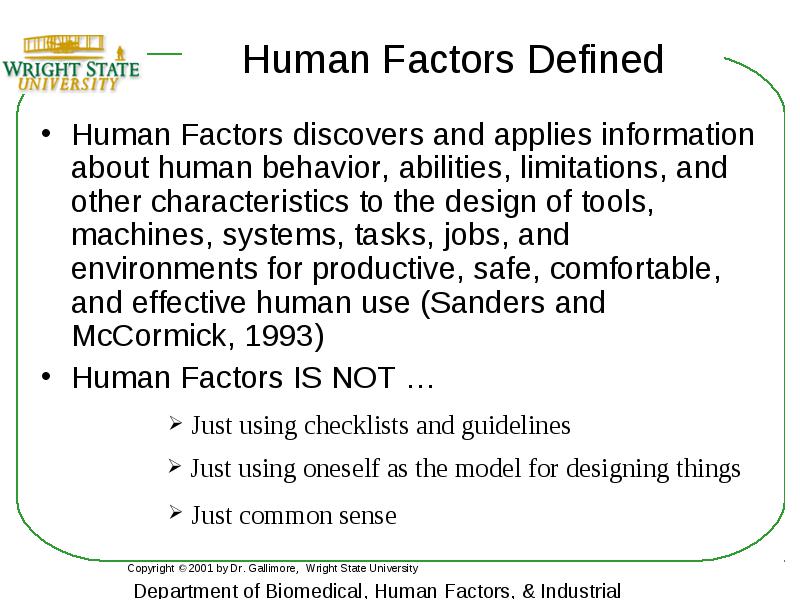 WRIGHT STATE UNIVERSITY

Human Factors Defined

• Human Factors discovers and applies information about human behavior, abilities, limitations, and other characteristics to the design of tools, machines, systems, tasks, jobs, and environments for productive, safe, comfortable, and effective human use (Sanders and McCormick, 1993)

• Human Factors IS NOT …

➢ Just using checklists and guidelines

➢ Just using oneself as the model for designing things

➢ Just common sense

Copyright © 2001 by Dr. Gallimore, Wright State University

Department of Biomedical, Human Factors, & Industrial